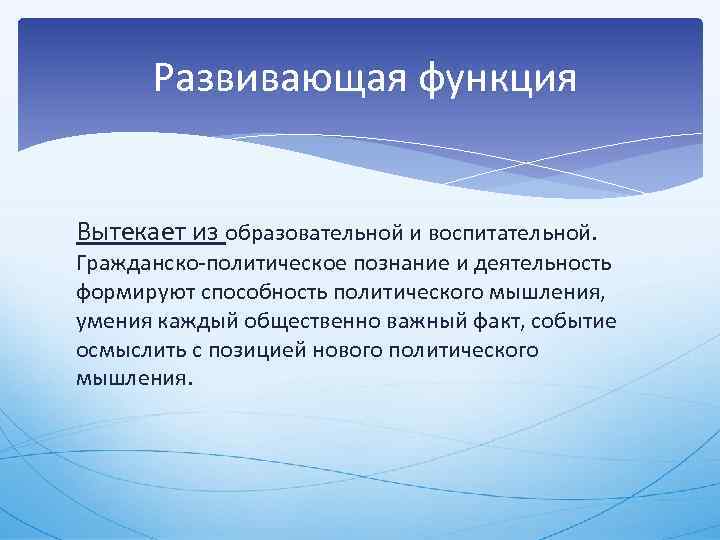 Развивающая функция

Вытекает из образовательной и воспитательной. Гражданско-политическое познание и деятельность формируют способность политического мышления, умения каждый общественно важный факт, событие осмыслить с позицией нового политического мышления.